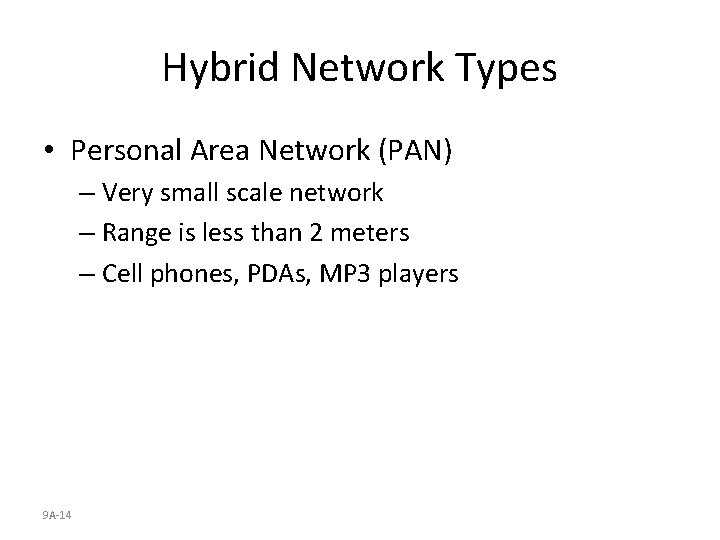 Hybrid Network Types

• Personal Area Network (PAN)
– Very small scale network
– Range is less than 2 meters
– Cell phones, PDAs, MP3 players

9A-14